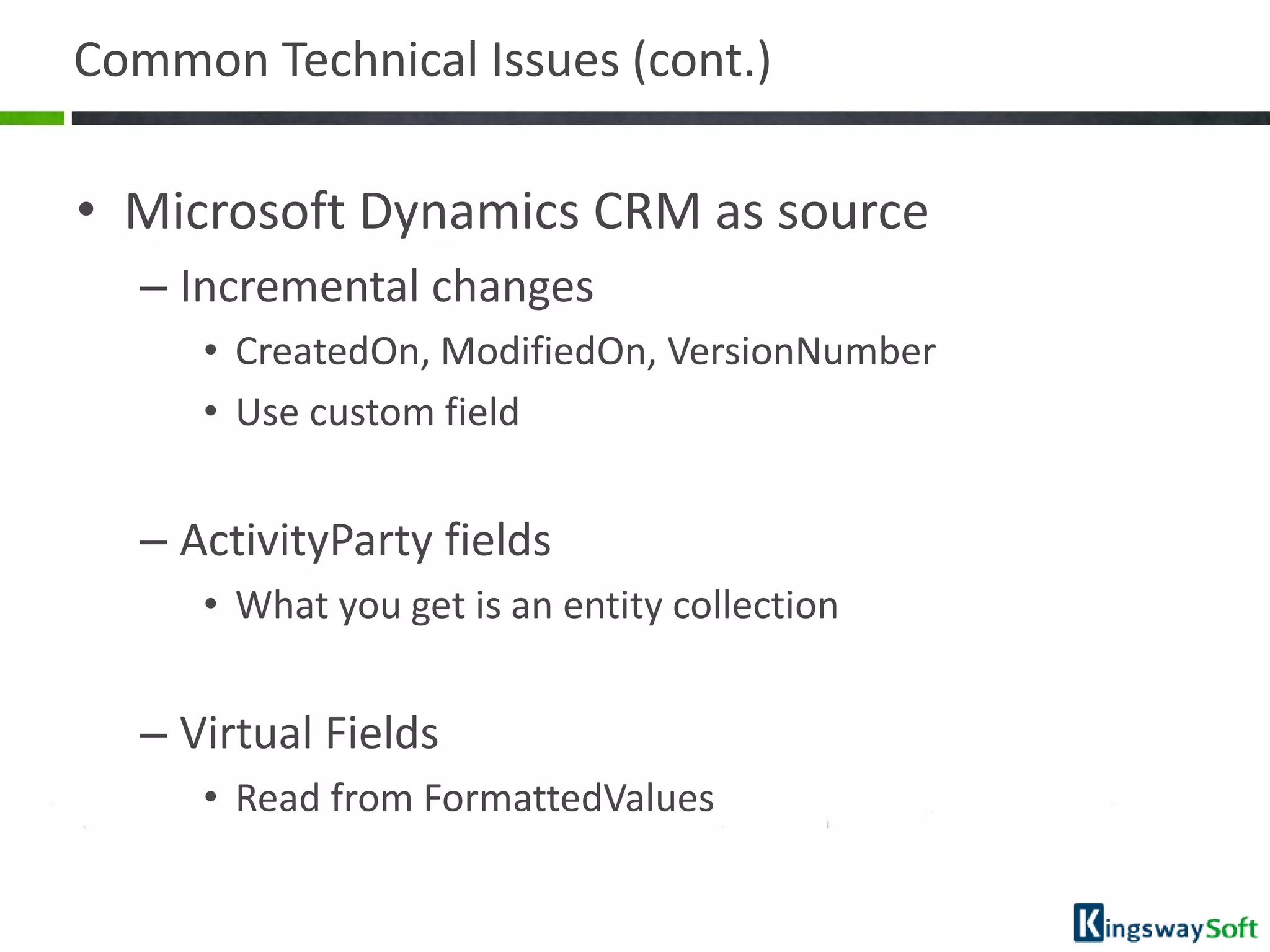 Common Technical Issues (cont.)

• Microsoft Dynamics CRM as source

– Incremental changes

• CreatedOn, ModifiedOn, VersionNumber

• Use custom field

– ActivityParty fields

• What you get is an entity collection

– Virtual Fields

• Read from FormattedValues

KingswaySoft